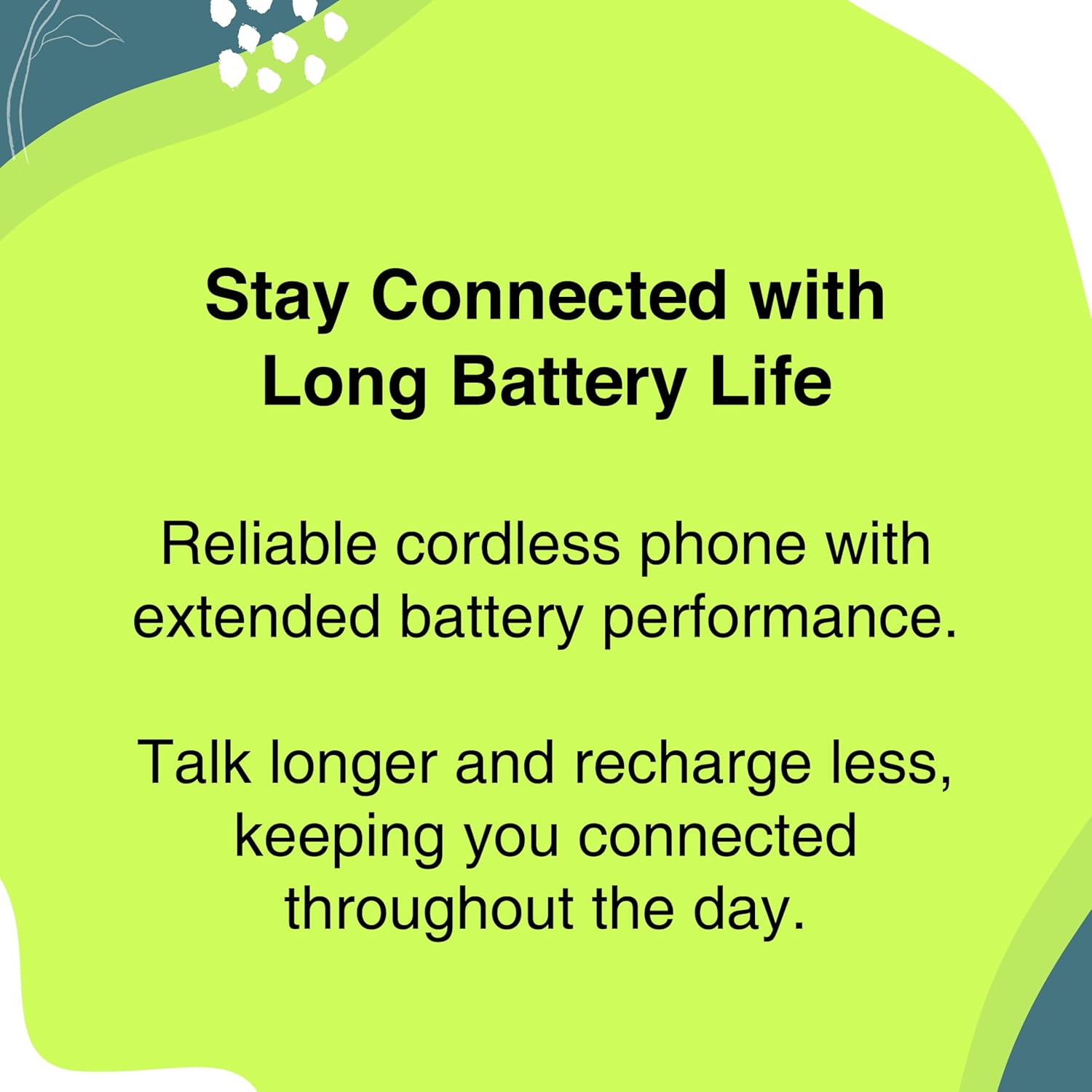 Stay Connected with Long Battery Life

Reliable cordless phone with extended battery performance.

Talk longer and recharge less, keeping you connected throughout the day.